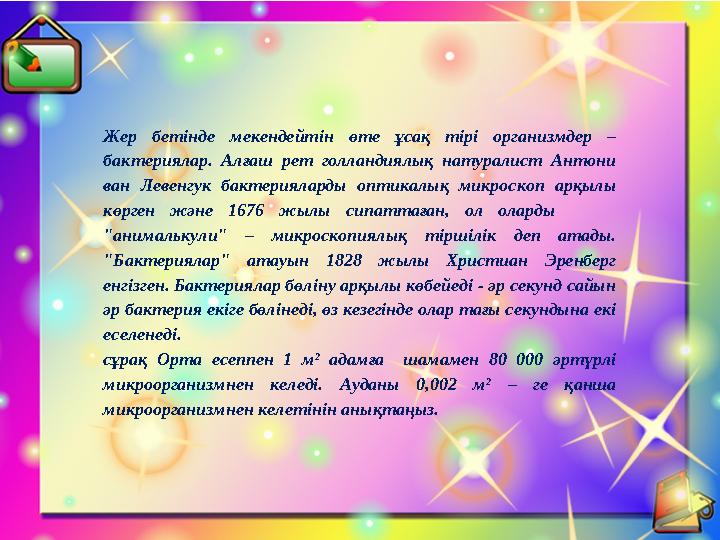 Жер бетінде мекендейтін өте ұсақ тірі организмдер – бактериялар. Алғаш рет голландиялық натуралист Антони ван Левенгук бактерияларды оптикалық микроскоп арқылы көрген және 1676 жылы сипаттаған, ол оларды "анималькули" – микроскопиялық тіршілік деп атады. "Бактериялар" атауын 1828 жылы Христиан Эренберг енгізген. Бактериялар бөліну арқылы көбейеді - әр секунд сайын әр бактерия екіге бөлінеді, өз кезегінде олар тағы секундына екі еселенеді.

сұрақ Орта есеппен 1 $м^2$ адамға шамамен 80 000 әртүрлі микроорганизмнен келеді. Ауданы 0,002 $м^2$ – ге қанша микроорганизмнен келетінін анықтаңыз.